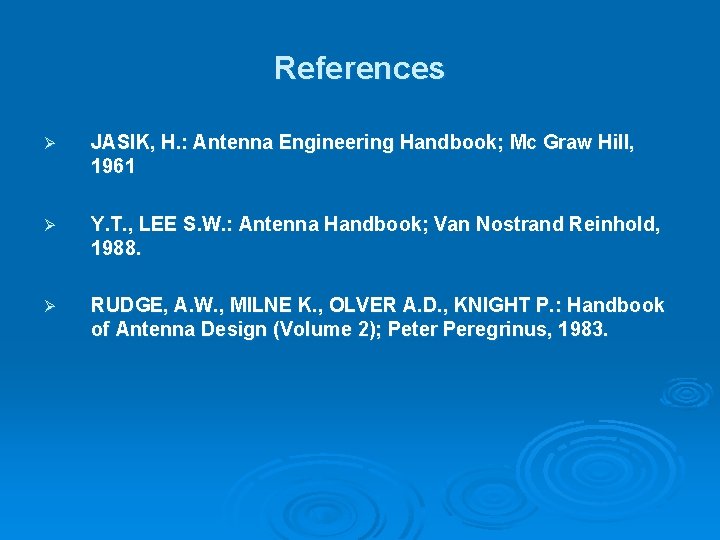 References

➢ JASIK, H.: Antenna Engineering Handbook; Mc Graw Hill, 1961

➢ Y.T., LEE S.W.: Antenna Handbook; Van Nostrand Reinhold, 1988.

➢ RUDGE, A.W., MILNE K., OLVER A.D., KNIGHT P.: Handbook of Antenna Design (Volume 2); Peter Peregrinus, 1983.